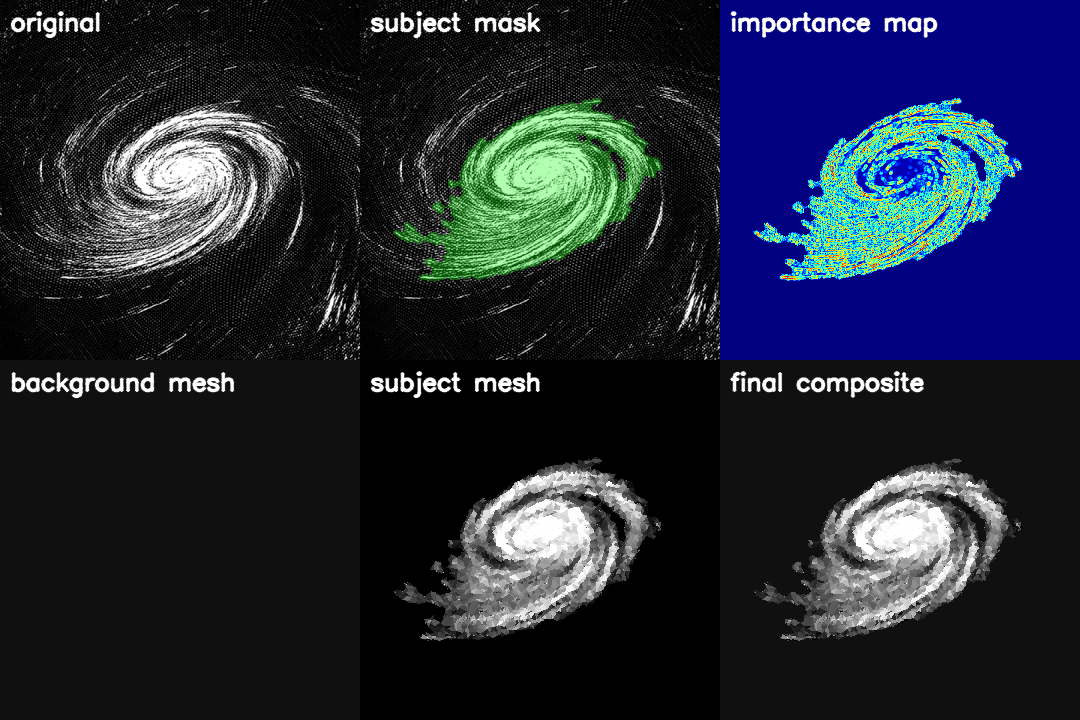 original

subject mask

importance map

background mesh

subject mesh

final composite